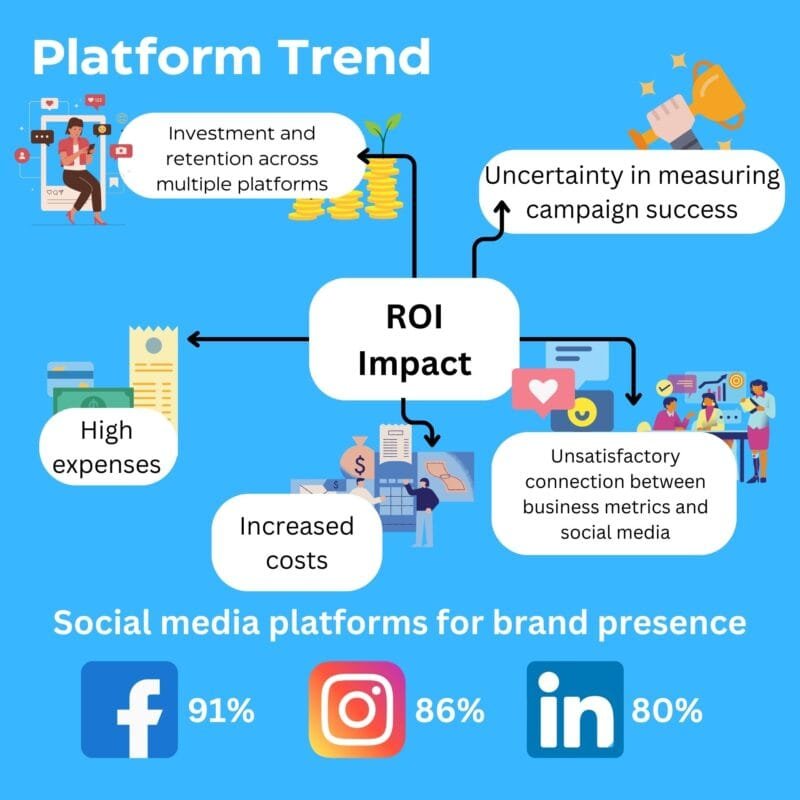 Platform Trend

Investment and retention across multiple platforms

Uncertainty in measuring campaign success

ROI Impact

High expenses

Increased costs

Unsatisfactory connection between business metrics and social media

Social media platforms for brand presence

f 91%

86%

in 80%